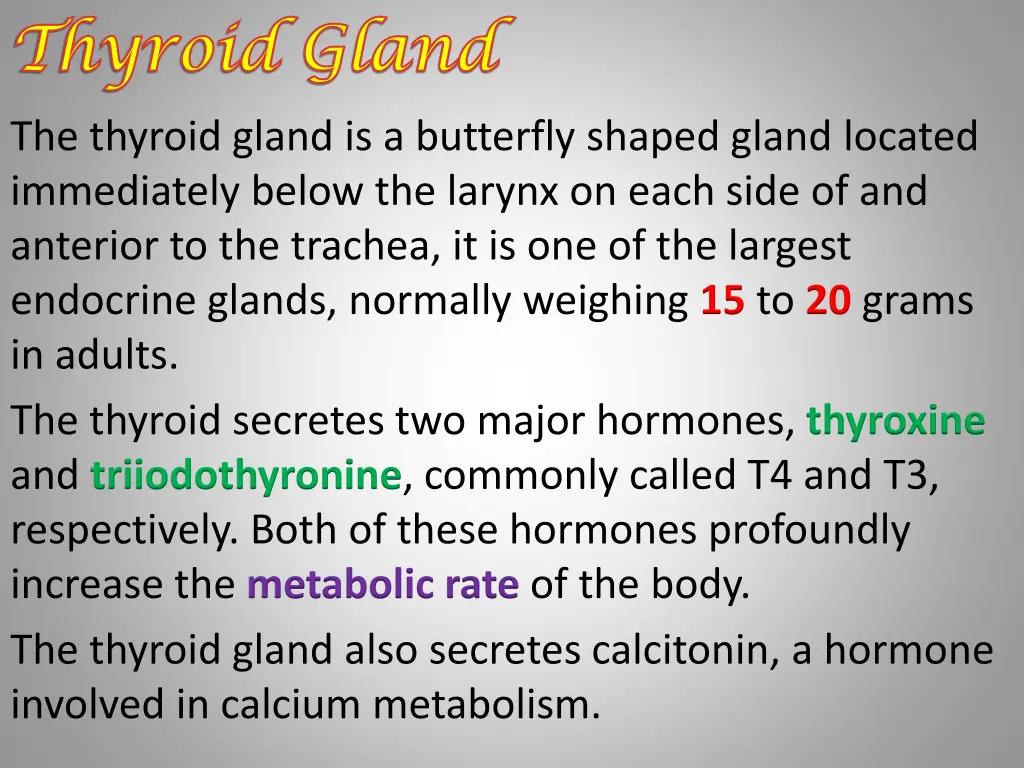 Thyroid Gland

The thyroid gland is a butterfly shaped gland located immediately below the larynx on each side of and anterior to the trachea, it is one of the largest endocrine glands, normally weighing 15 to 20 grams in adults.

The thyroid secretes two major hormones, thyroxine and triiodothyronine, commonly called T4 and T3, respectively. Both of these hormones profoundly increase the metabolic rate of the body.

The thyroid gland also secretes calcitonin, a hormone involved in calcium metabolism.